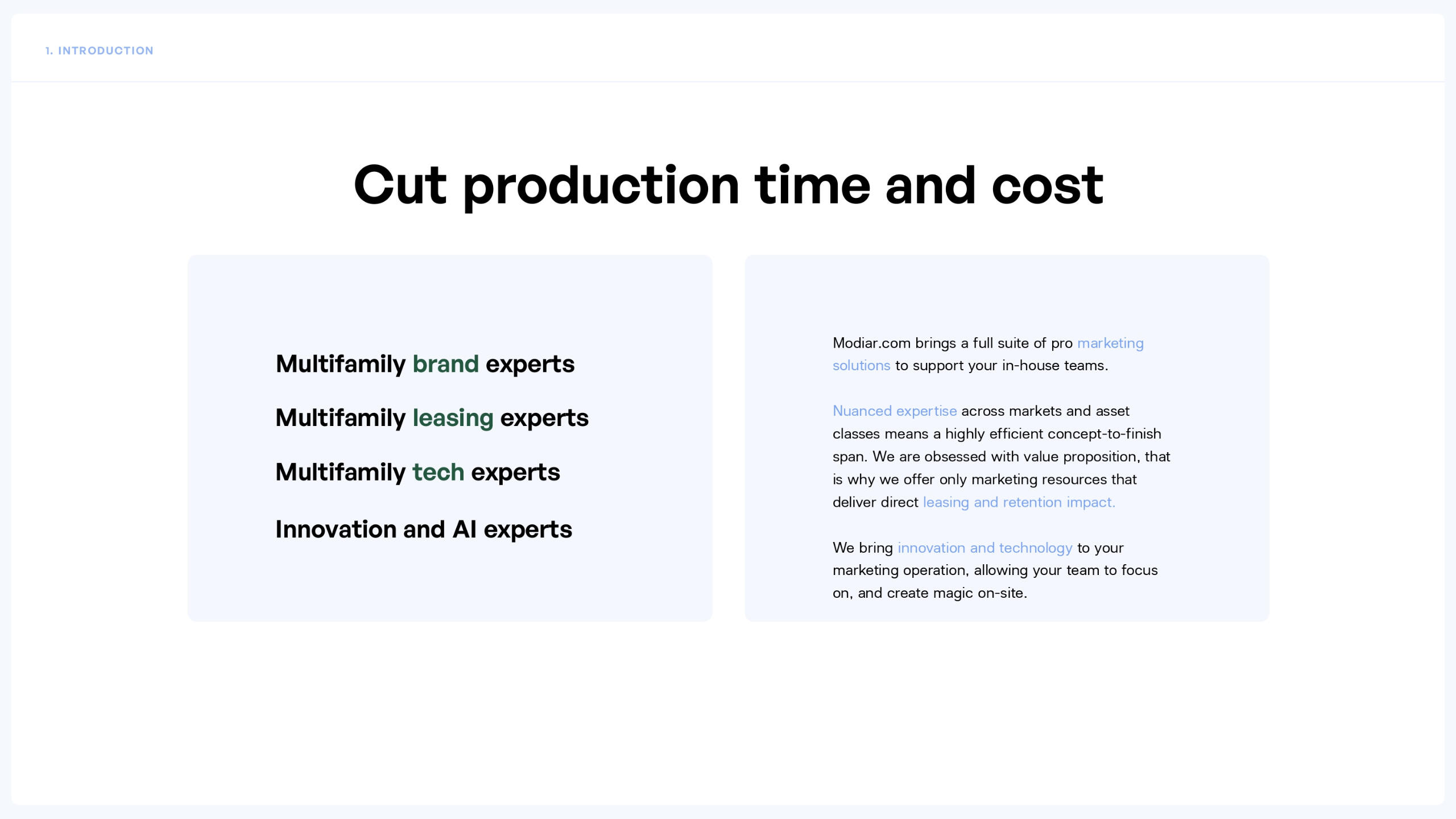 1. INTRODUCTION

Cut production time and cost

Multifamily brand experts

Multifamily leasing experts

Multifamily tech experts

Innovation and AI experts

Modiar.com brings a full suite of pro marketing solutions to support your in-house teams.

Nuanced expertise across markets and asset classes means a highly efficient concept-to-finish span. We are obsessed with value proposition, that is why we offer only marketing resources that deliver direct leasing and retention impact.

We bring innovation and technology to your marketing operation, allowing your team to focus on, and create magic on-site.